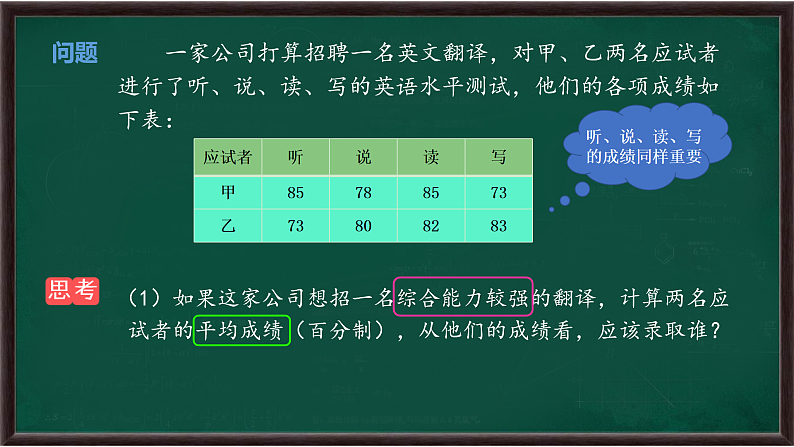 问题　一家公司打算招聘一名英文翻译，对甲、乙两名应试者进行了听、说、读、写的英语水平测试，他们的各项成绩如下表：

| 应试者 | 听 | 说 | 读 | 写 |
|---|---|---|---|---|
| 甲 | 85 | 78 | 85 | 73 |
| 乙 | 73 | 80 | 82 | 83 |

听、说、读、写的成绩同样重要

思考

（1）如果这家公司想招一名综合能力较强的翻译，计算两名应试者的平均成绩（百分制），从他们的成绩看，应该录取谁？